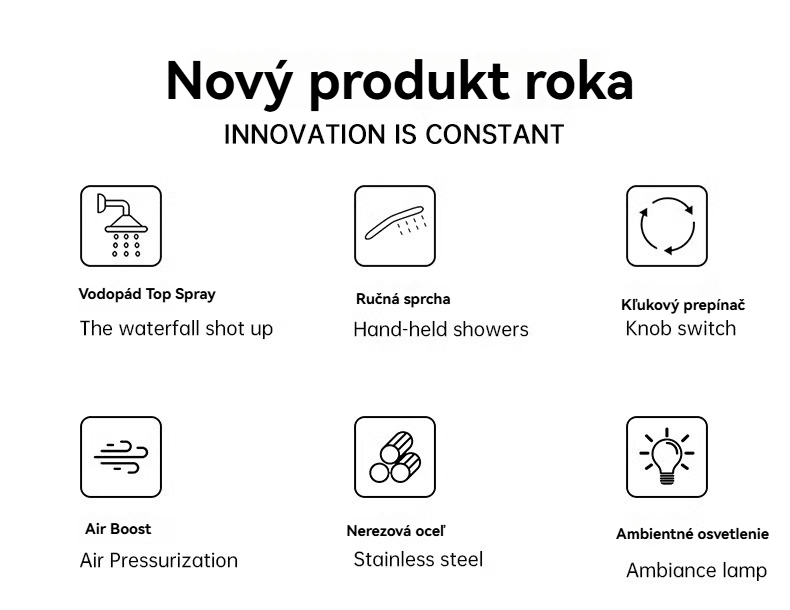 Nový produkt roka
INNOVATION IS CONSTANT

Vodopád Top Spray
The waterfall shot up

Ručná sprcha
Hand-held showers

Kľukový prepínač
Knob switch

Air Boost
Air Pressurization

Nerezová oceľ
Stainless steel

Ambientné osvetlenie
Ambiance lamp